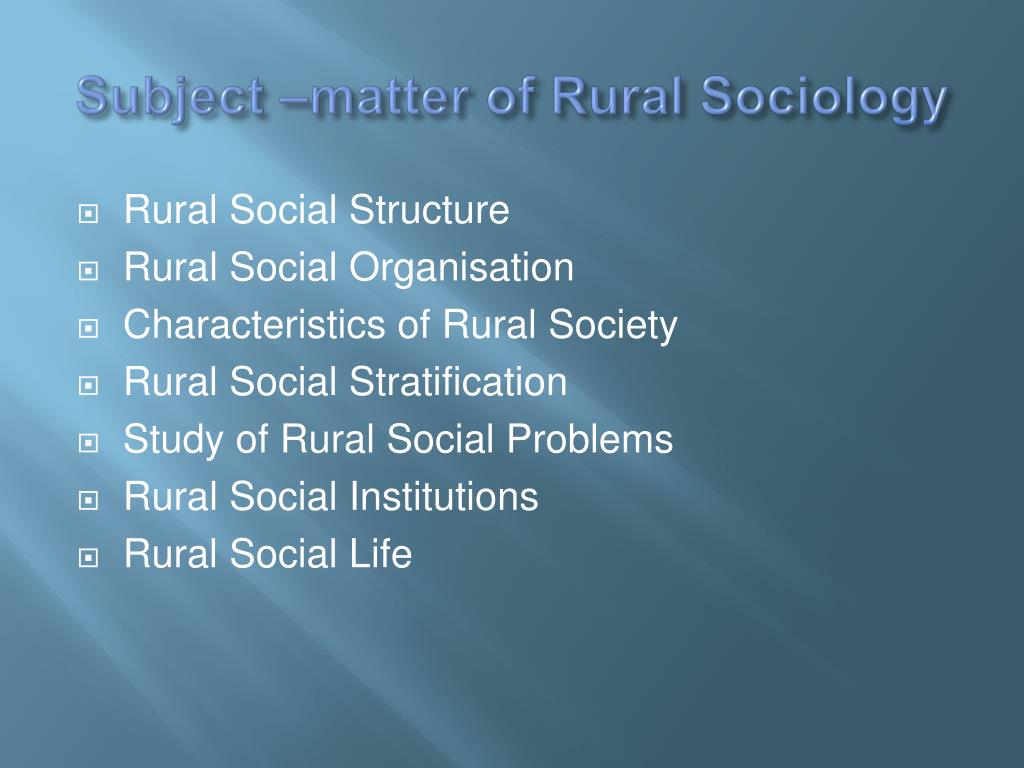 Subject –matter of Rural Sociology

Rural Social Structure
Rural Social Organisation
Characteristics of Rural Society
Rural Social Stratification
Study of Rural Social Problems
Rural Social Institutions
Rural Social Life